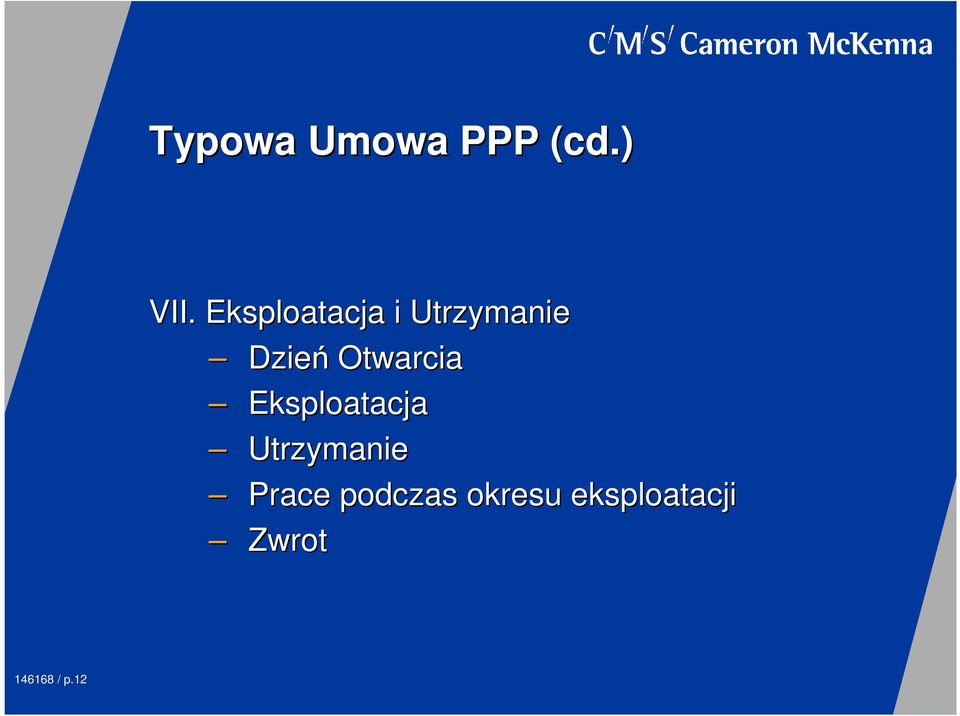 C/M/S/ Cameron McKenna

Typowa Umowa PPP (cd.)

VII. Eksploatacja i Utrzymanie
– Dzień Otwarcia
– Eksploatacja
– Utrzymanie
– Prace podczas okresu eksploatacji
– Zwrot

146168 / p.12